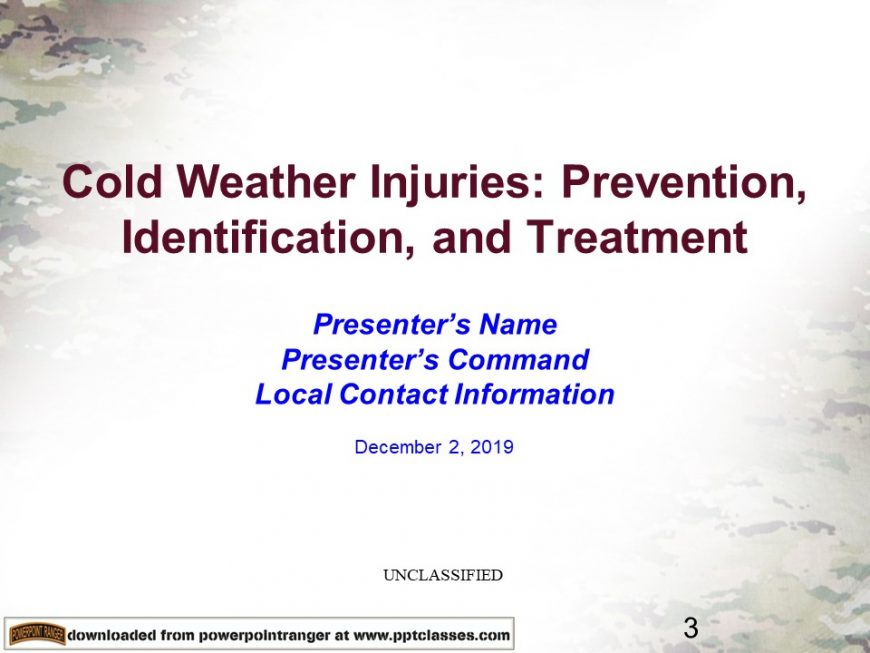 Cold Weather Injuries: Prevention, Identification, and Treatment

Presenter's Name
Presenter's Command
Local Contact Information

December 2, 2019

UNCLASSIFIED

POWERPOINT RANGER downloaded from powerpointranger at www.pptclasses.com

3